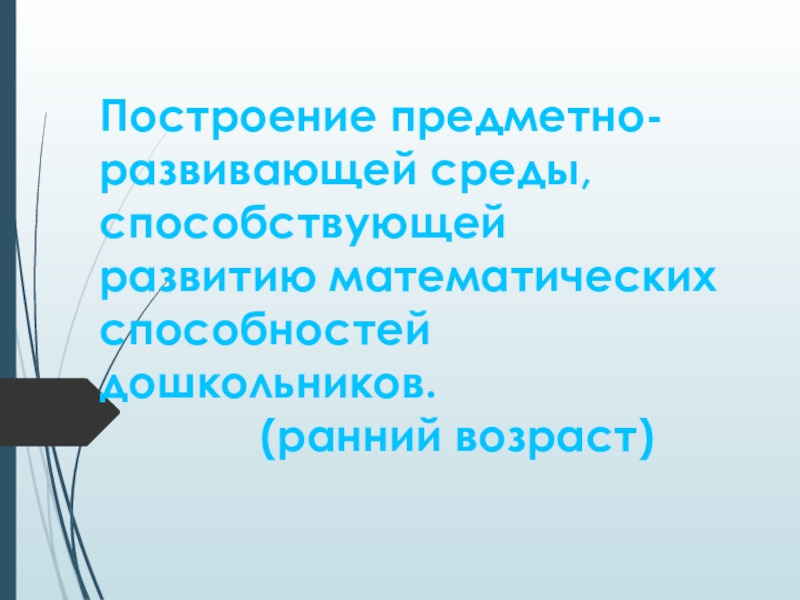 Построение предметно-развивающей среды, способствующей развитию математических способностей дошкольников.
(ранний возраст)